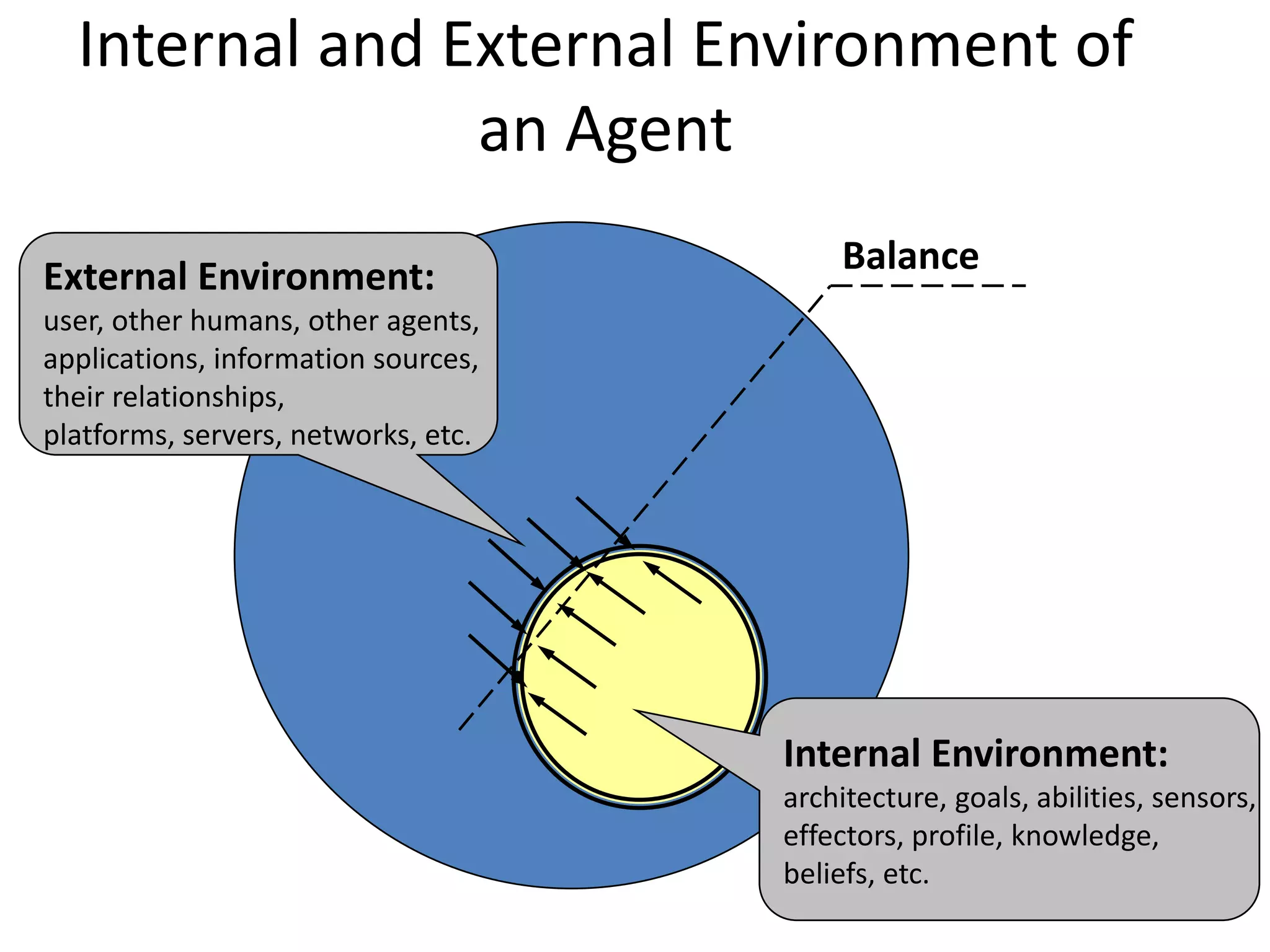 Internal and External Environment of an Agent

External Environment:
user, other humans, other agents, applications, information sources, their relationships, platforms, servers, networks, etc.

Balance

Internal Environment:
architecture, goals, abilities, sensors, effectors, profile, knowledge, beliefs, etc.